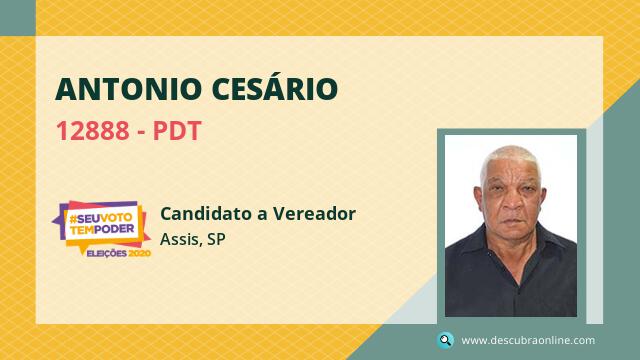 ANTONIO CESÁRIO
12888 - PDT

#SEUVOTO TEMPODER
ELEIÇÕES 2020

Candidato a Vereador
Assis, SP

www.descubraonline.com